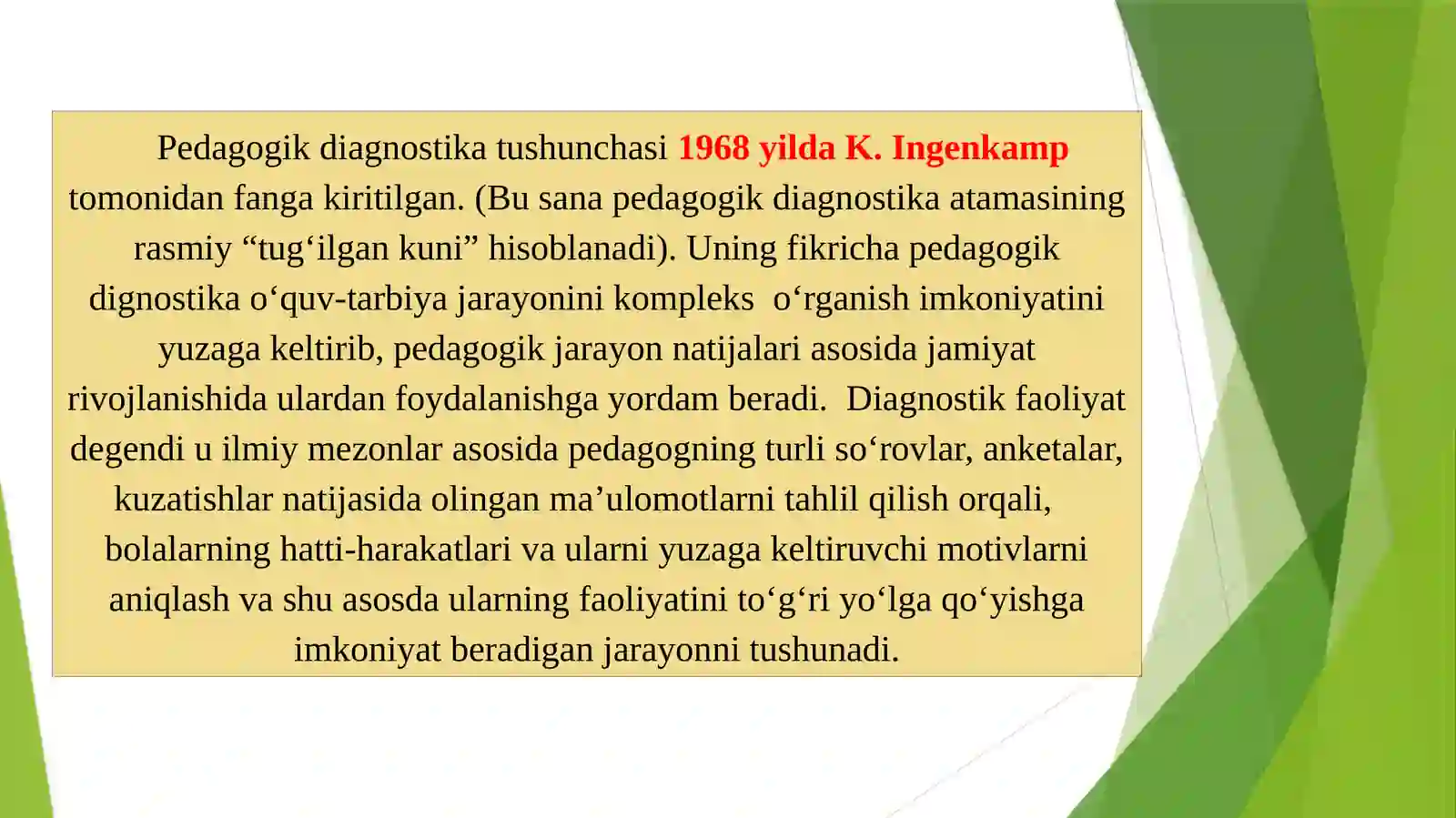 Pedagogik diagnostika tushunchasi 1968 yilda K. Ingenkamp tomonidan fanga kiritilgan. (Bu sana pedagogik diagnostika atamasining rasmiy “tug‘ilgan kuni” hisoblanadi). Uning fikricha pedagogik dignostika o‘quv-tarbiya jarayonini kompleks o‘rganish imkoniyatini yuzaga keltirib, pedagogik jarayon natijalari asosida jamiyat rivojlanishida ulardan foydalanishga yordam beradi. Diagnostik faoliyat degendi u ilmiy mezonlar asosida pedagogning turli so‘rovlar, anketalar, kuzatishlar natijasida olingan ma’ulomotlarni tahlil qilish orqali, bolalarning hatti-harakatlari va ularni yuzaga keltiruvchi motivlarni aniqlash va shu asosda ularning faoliyatini to‘g‘ri yo‘lga qo‘yishga imkoniyat beradigan jarayonni tushunadi.